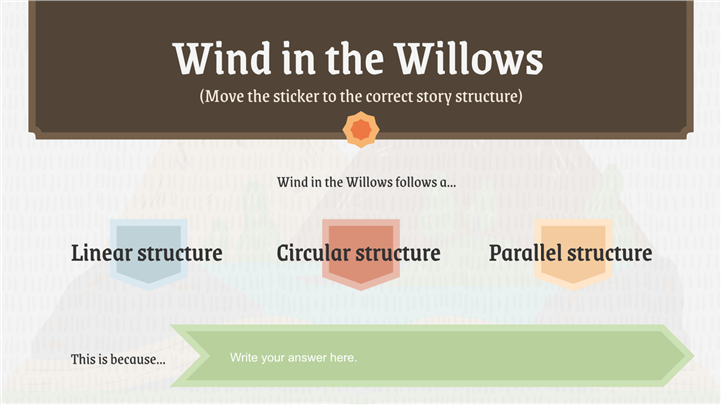 Wind in the Willows
(Move the sticker to the correct story structure)

Wind in the Willows follows a...

Linear structure

Circular structure

Parallel structure

This is because...

Write your answer here.